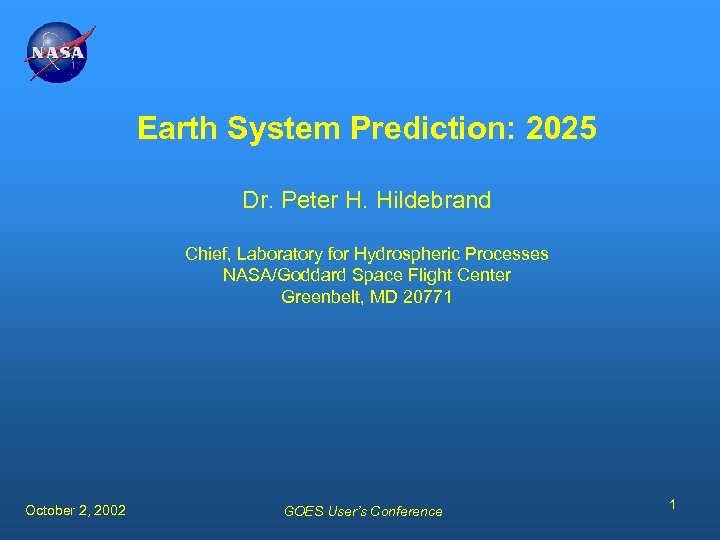 NASA

Earth System Prediction: 2025

Dr. Peter H. Hildebrand

Chief, Laboratory for Hydrospheric Processes
NASA/Goddard Space Flight Center
Greenbelt, MD 20771

October 2, 2002

GOES User's Conference

1